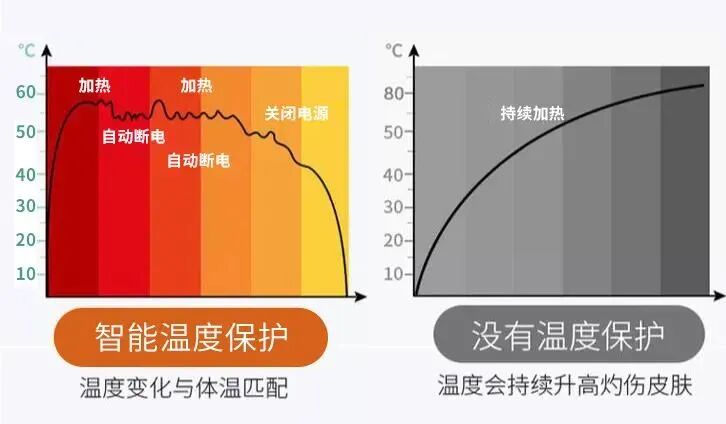 ℃
60
50
40
30
20
10
加热
加热
自动断电
自动断电
关闭电源

智能温度保护
温度变化与体温匹配

℃
80
50
40
30
20
10
持续加热

没有温度保护
温度会持续升高灼伤皮肤